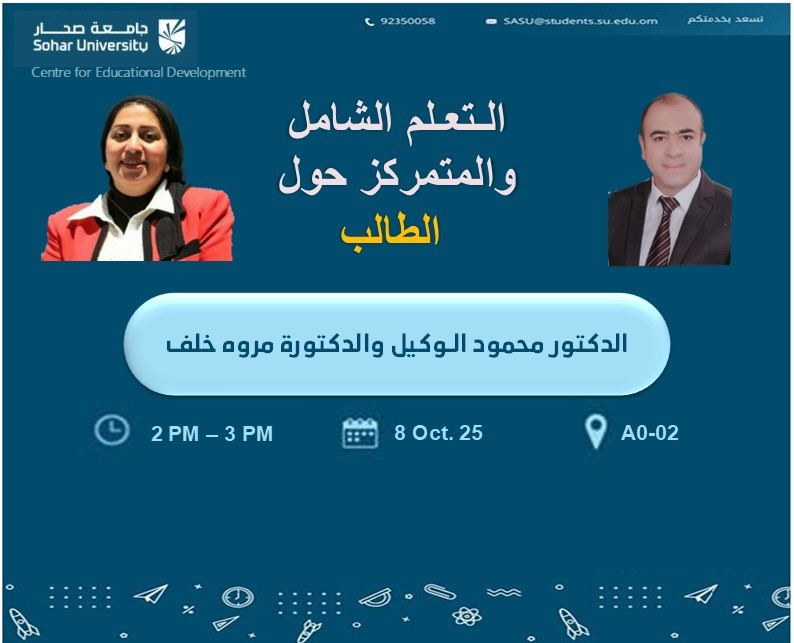 جامعة صحار
Sohar University
Centre for Educational Development

92350058
SASU@students.su.edu.om
نسعد بخدمتكم

التعلم الشامل والمتمركز حول الطالب

الدكتور محمود الوكيل والدكتورة مروه خلف

2 PM – 3 PM
8 Oct. 25
A0-02